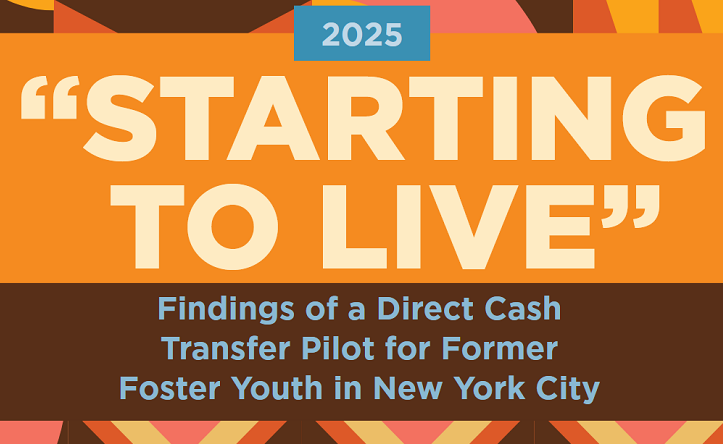 2025

“STARTING TO LIVE”

Findings of a Direct Cash Transfer Pilot for Former Foster Youth in New York City